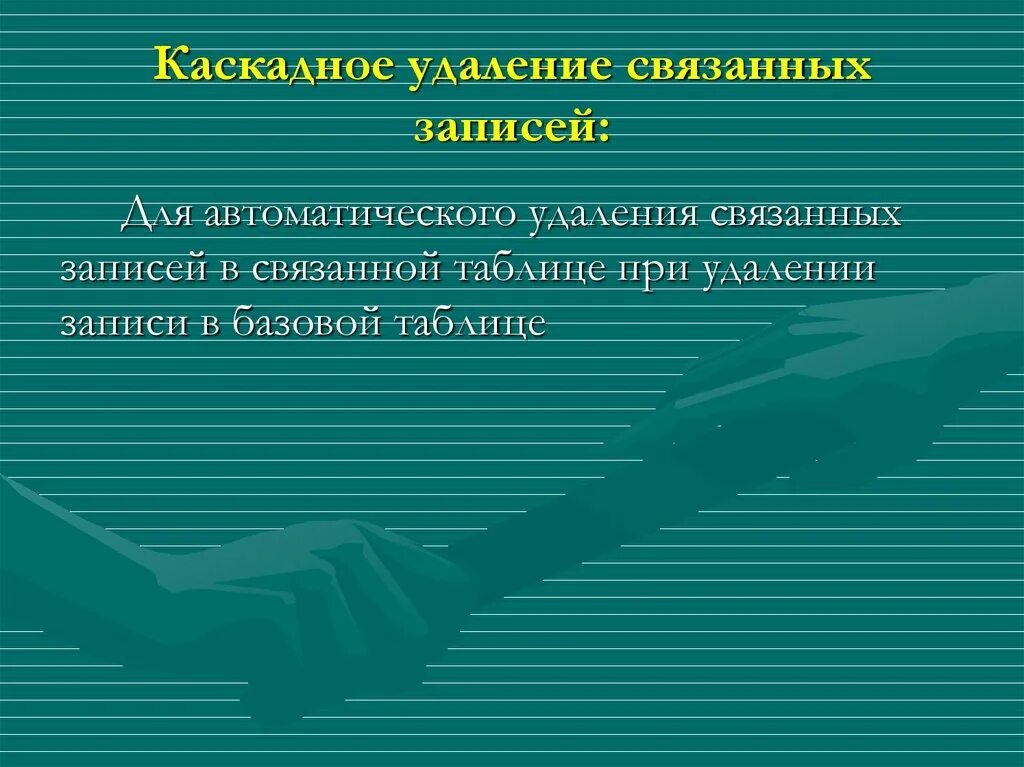 Каскадное удаление связанных записей:

Для автоматического удаления связанных записей в связанной таблице при удалении записи в базовой таблице